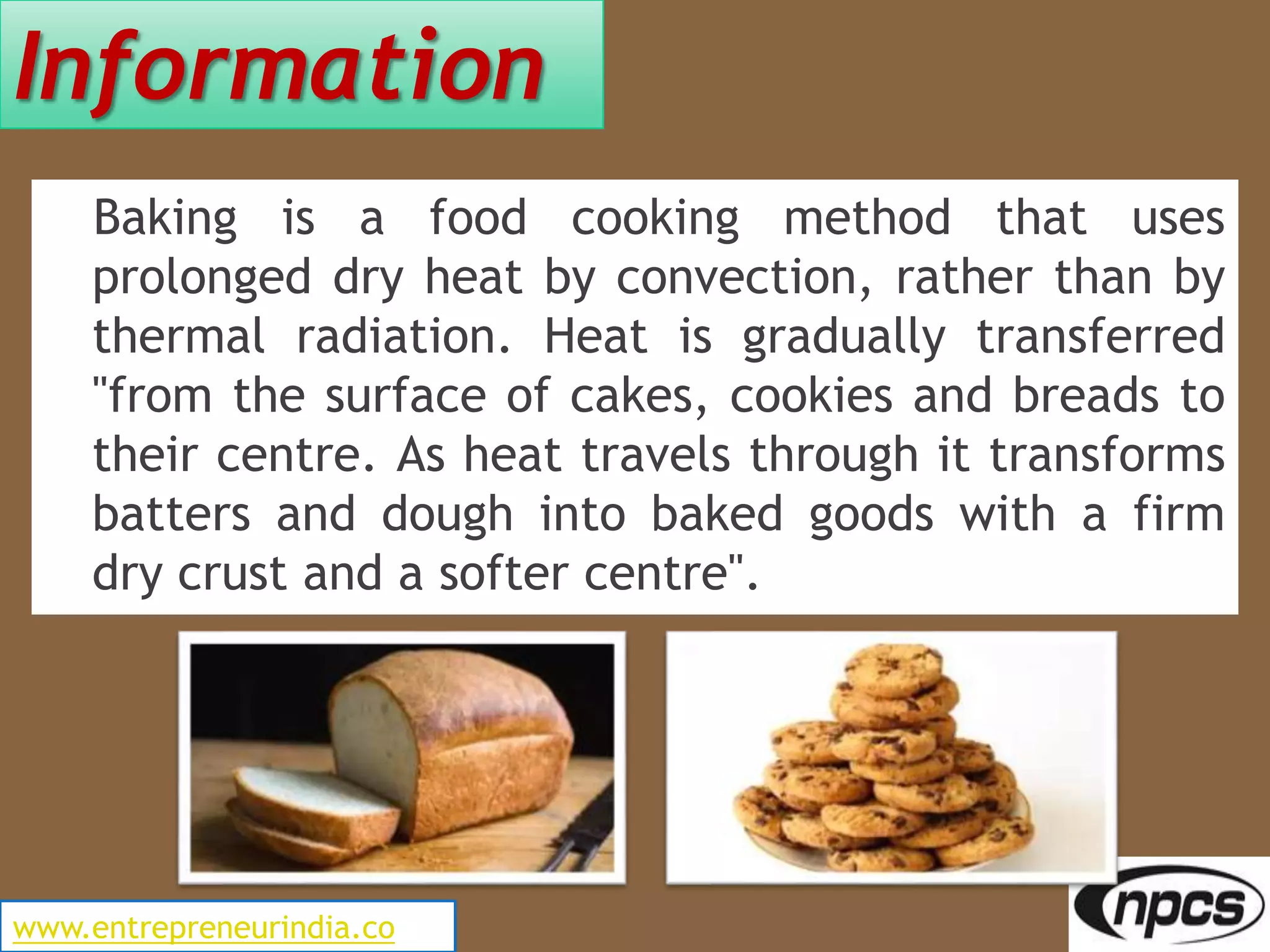 Information

Baking is a food cooking method that uses prolonged dry heat by convection, rather than by thermal radiation. Heat is gradually transferred "from the surface of cakes, cookies and breads to their centre. As heat travels through it transforms batters and dough into baked goods with a firm dry crust and a softer centre".

www.entrepreneurindia.co

npcs